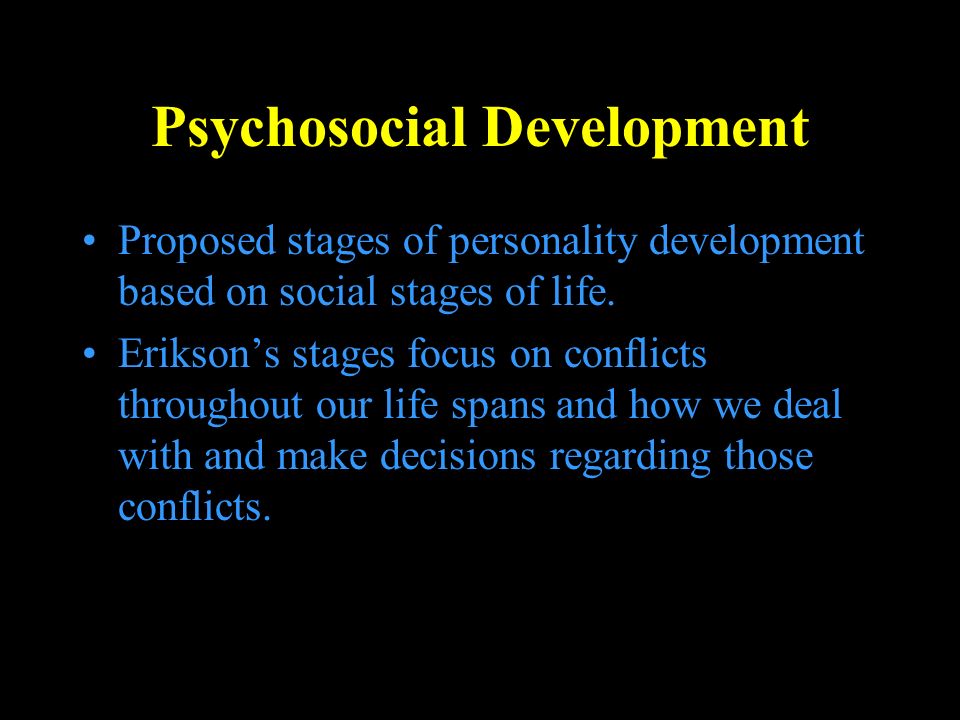 Psychosocial Development

• Proposed stages of personality development based on social stages of life.

• Erikson’s stages focus on conflicts throughout our life spans and how we deal with and make decisions regarding those conflicts.